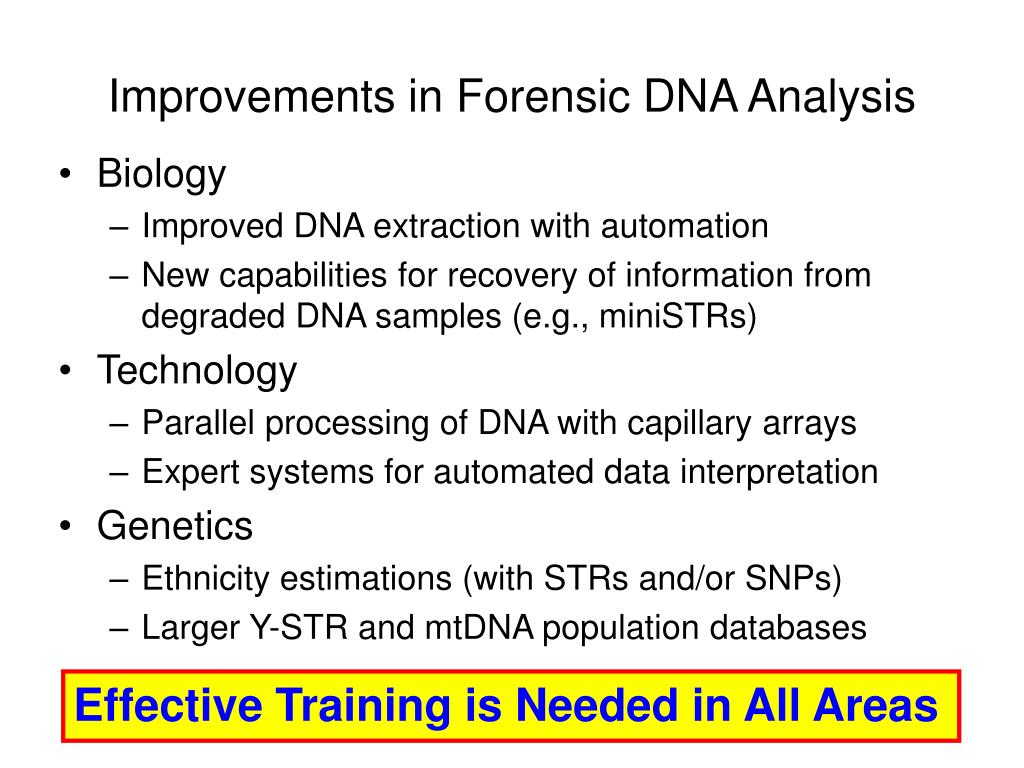 Improvements in Forensic DNA Analysis

• Biology
– Improved DNA extraction with automation
– New capabilities for recovery of information from degraded DNA samples (e.g., miniSTRs)
• Technology
– Parallel processing of DNA with capillary arrays
– Expert systems for automated data interpretation
• Genetics
– Ethnicity estimations (with STRs and/or SNPs)
– Larger Y-STR and mtDNA population databases

Effective Training is Needed in All Areas